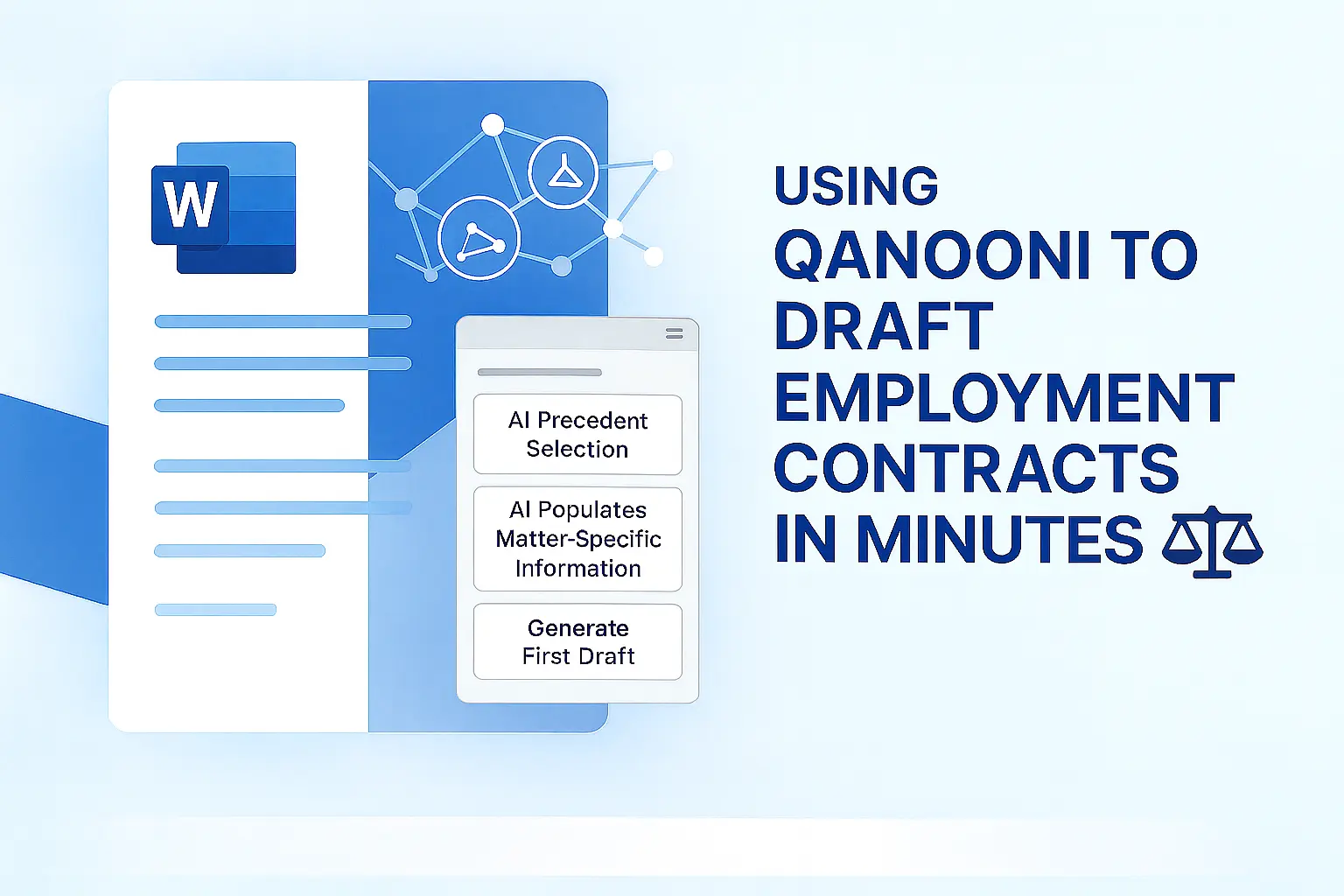 W

AI Precedent Selection

AI Populates Matter-Specific Information

Generate First Draft

USING QANOONI TO DRAFT EMPLOYMENT CONTRACTS IN MINUTES